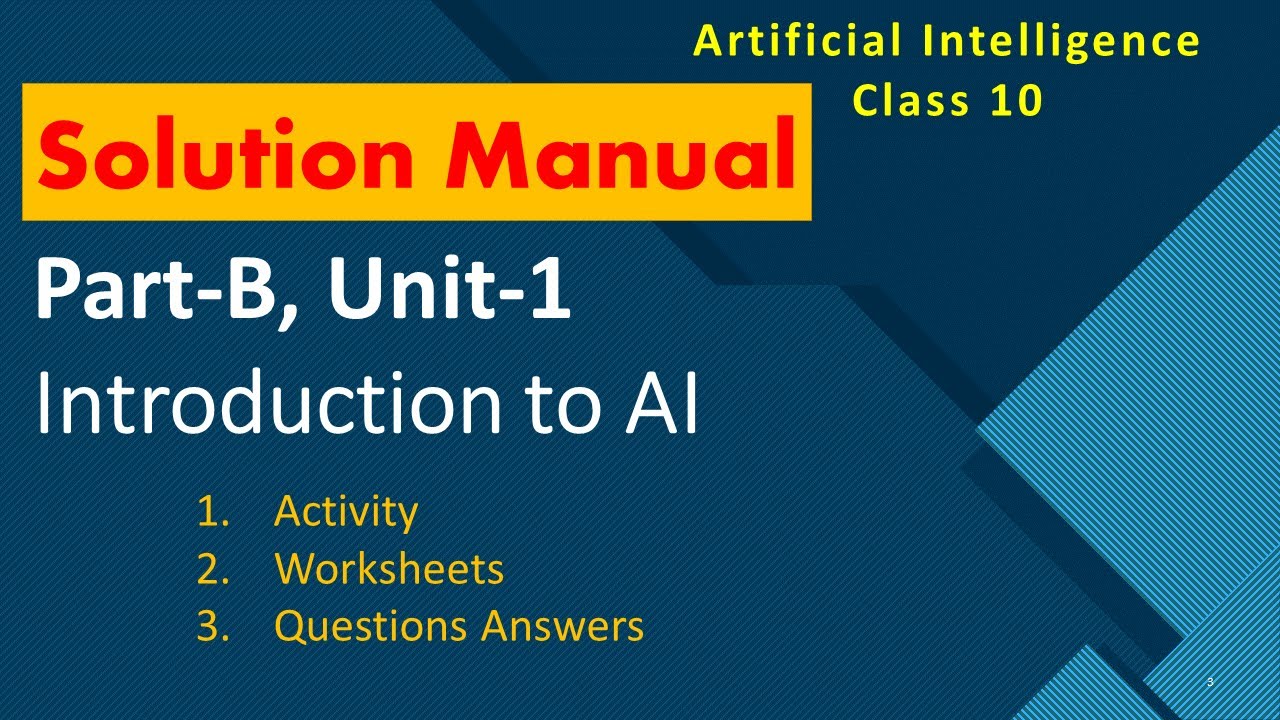 Artificial Intelligence
Class 10

Solution Manual

Part-B, Unit-1

Introduction to AI

1. Activity
2. Worksheets
3. Questions Answers

3